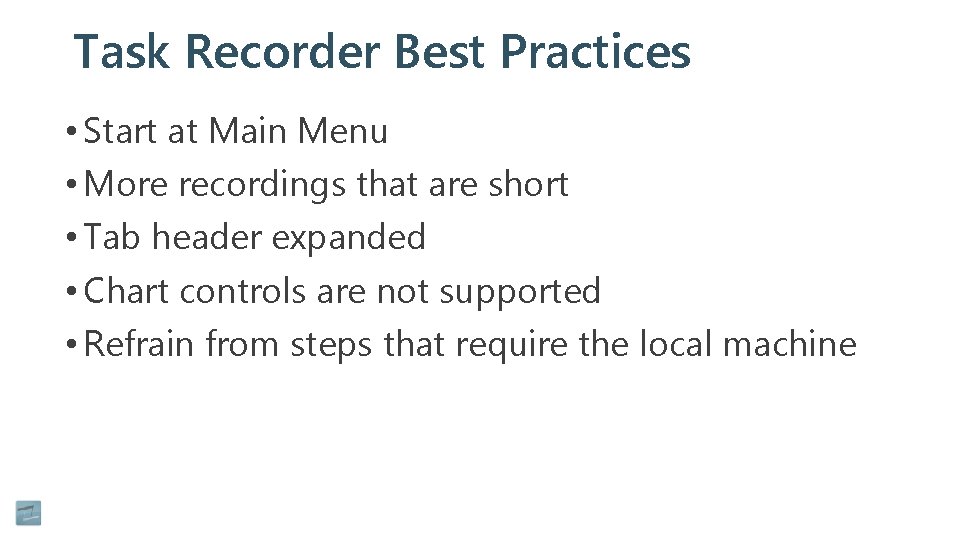 Task Recorder Best Practices

• Start at Main Menu
• More recordings that are short
• Tab header expanded
• Chart controls are not supported
• Refrain from steps that require the local machine